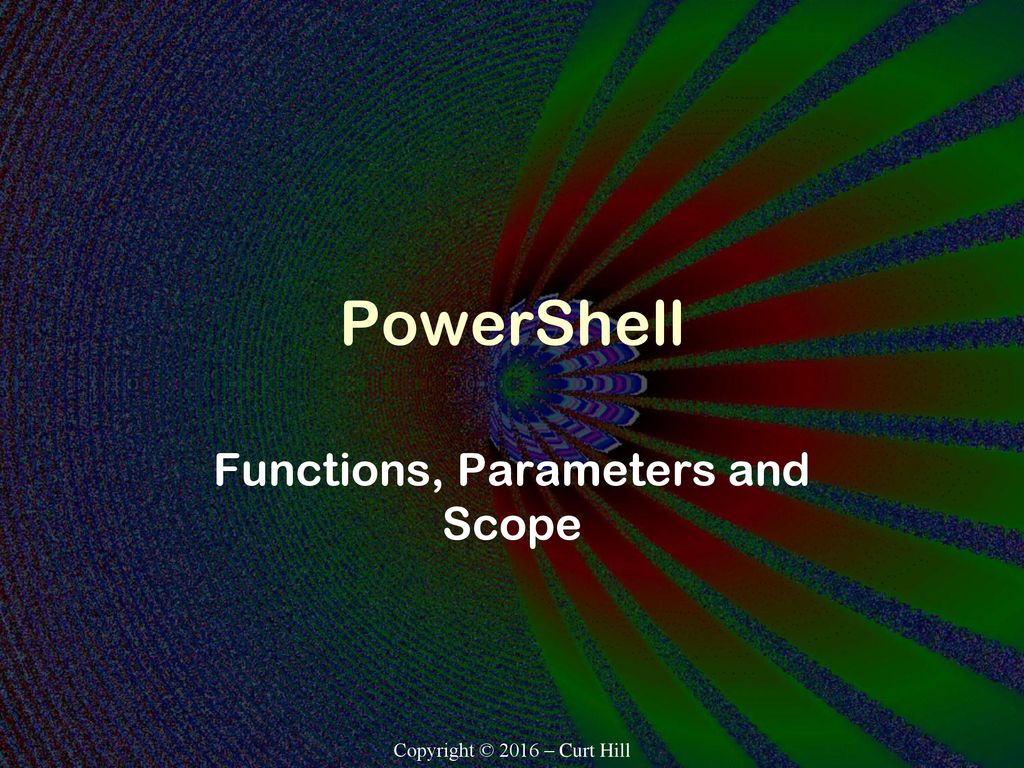 PowerShell

Functions, Parameters and Scope

Copyright © 2016 – Curt Hill